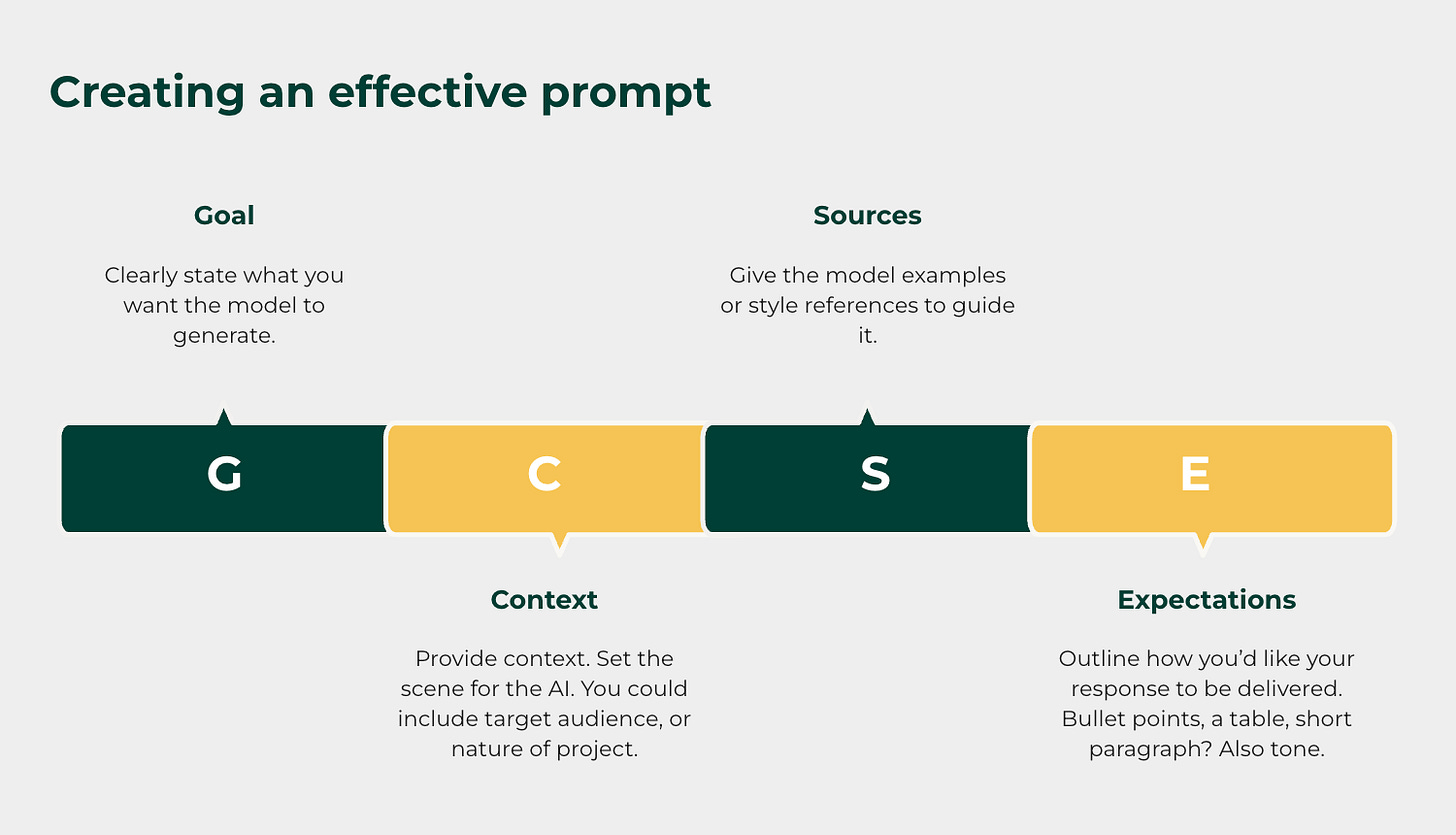 Creating an effective prompt

Goal

Clearly state what you want the model to generate.

Sources

Give the model examples or style references to guide it.

G

C

S

E

Context

Provide context. Set the scene for the AI. You could include target audience, or nature of project.

Expectations

Outline how you'd like your response to be delivered. Bullet points, a table, short paragraph? Also tone.